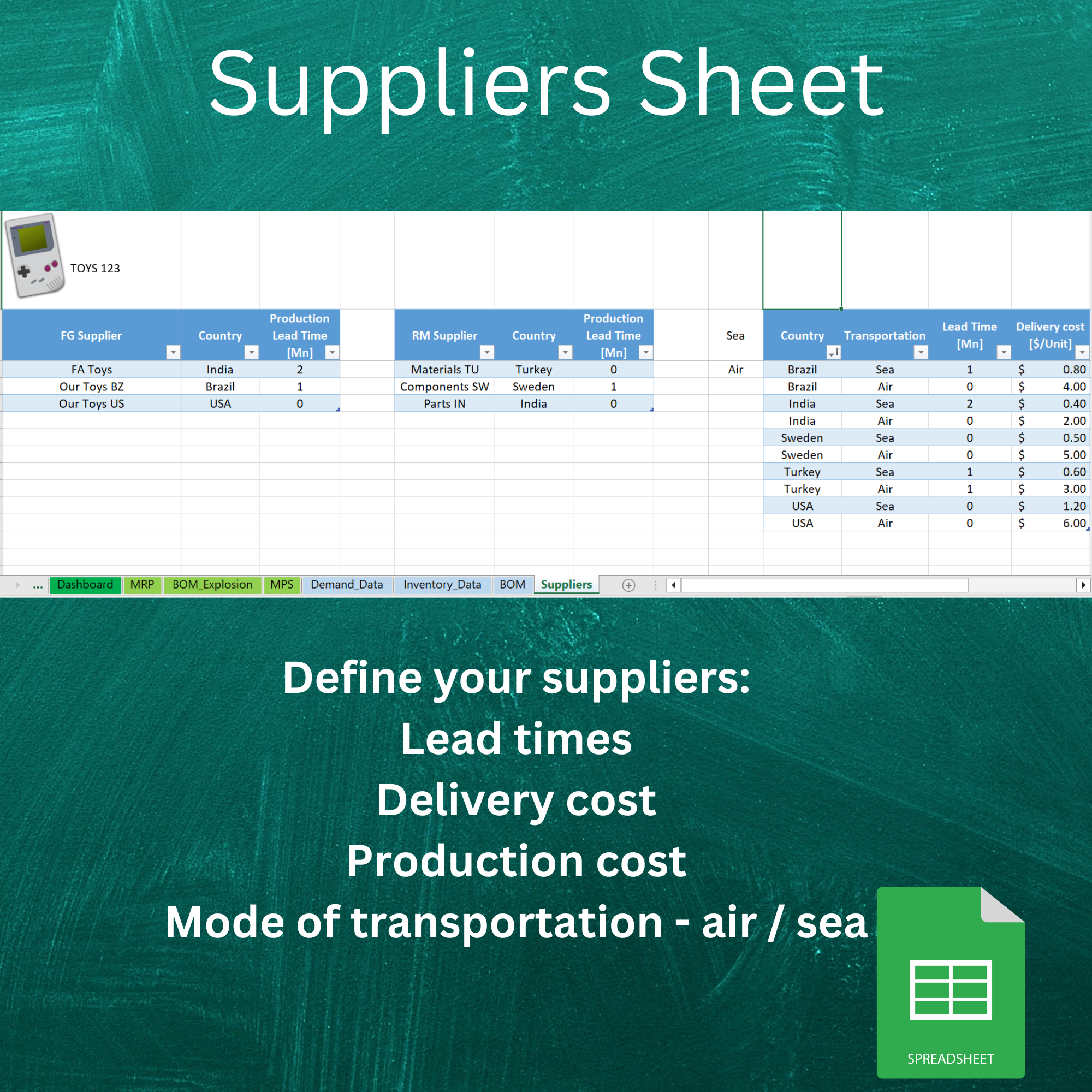 Suppliers Sheet

TOYS 123

| FG Supplier | Country | Production Lead Time [Mn] |
|---|---|---|
| FA Toys | India | 2 |
| Our Toys BZ | Brazil | 1 |
| Our Toys US | USA | 0 |

| RM Supplier | Country | Production Lead Time [Mn] |
|---|---|---|
| Materials TU | Turkey | 0 |
| Components SW | Sweden | 1 |
| Parts IN | India | 0 |

Sea
Air

| Country | Transportation | Lead Time [Mn] | Delivery cost [$/Unit] |
|---|---|---|---|
| Brazil | Sea | 1 | $ 0.80 |
| Brazil | Air | 0 | $ 4.00 |
| India | Sea | 2 | $ 0.40 |
| India | Air | 0 | $ 2.00 |
| Sweden | Sea | 0 | $ 0.50 |
| Sweden | Air | 0 | $ 5.00 |
| Turkey | Sea | 1 | $ 0.60 |
| Turkey | Air | 1 | $ 3.00 |
| USA | Sea | 0 | $ 1.20 |
| USA | Air | 0 | $ 6.00 |

... Dashboard MRP BOM_Explosion MPS Demand_Data Inventory_Data BOM Suppliers

Define your suppliers:
Lead times
Delivery cost
Production cost
Mode of transportation - air / sea

SPREADSHEET